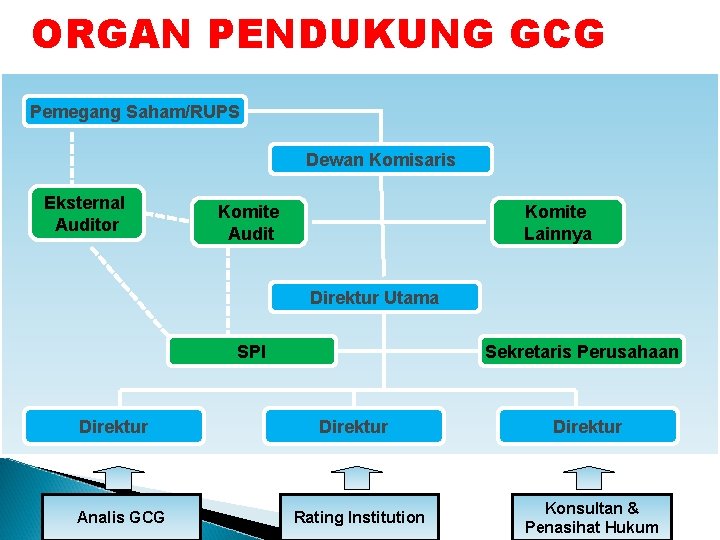 ORGAN PENDUKUNG GCG

Pemegang Saham/RUPS

Dewan Komisaris

Eksternal Auditor

Komite Audit

Komite Lainnya

Direktur Utama

SPI

Sekretaris Perusahaan

Direktur

Direktur

Direktur

Analis GCG

Rating Institution

Konsultan & Penasihat Hukum